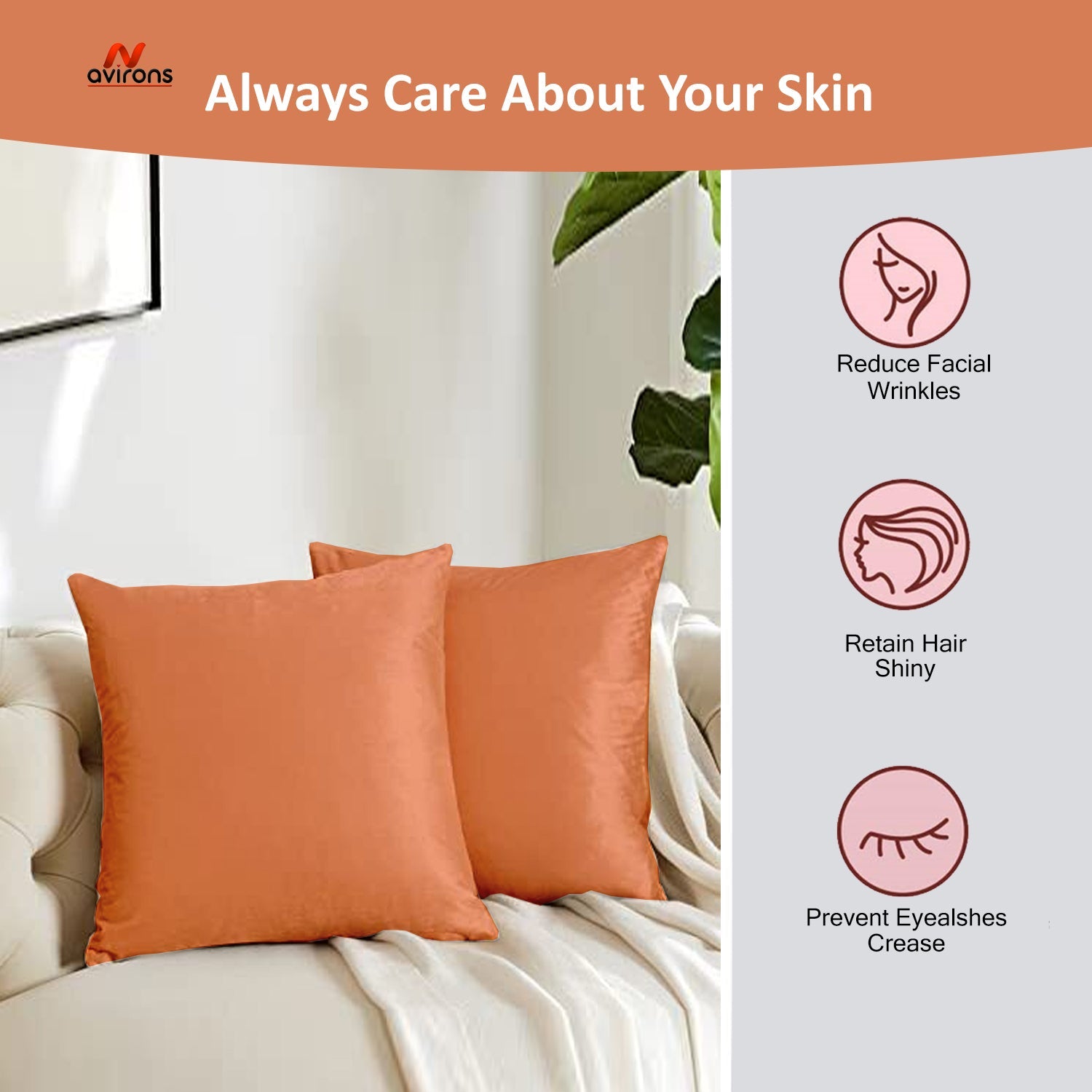 avirons

Always Care About Your Skin

Reduce Facial Wrinkles

Retain Hair Shiny

Prevent Eyealshes Crease